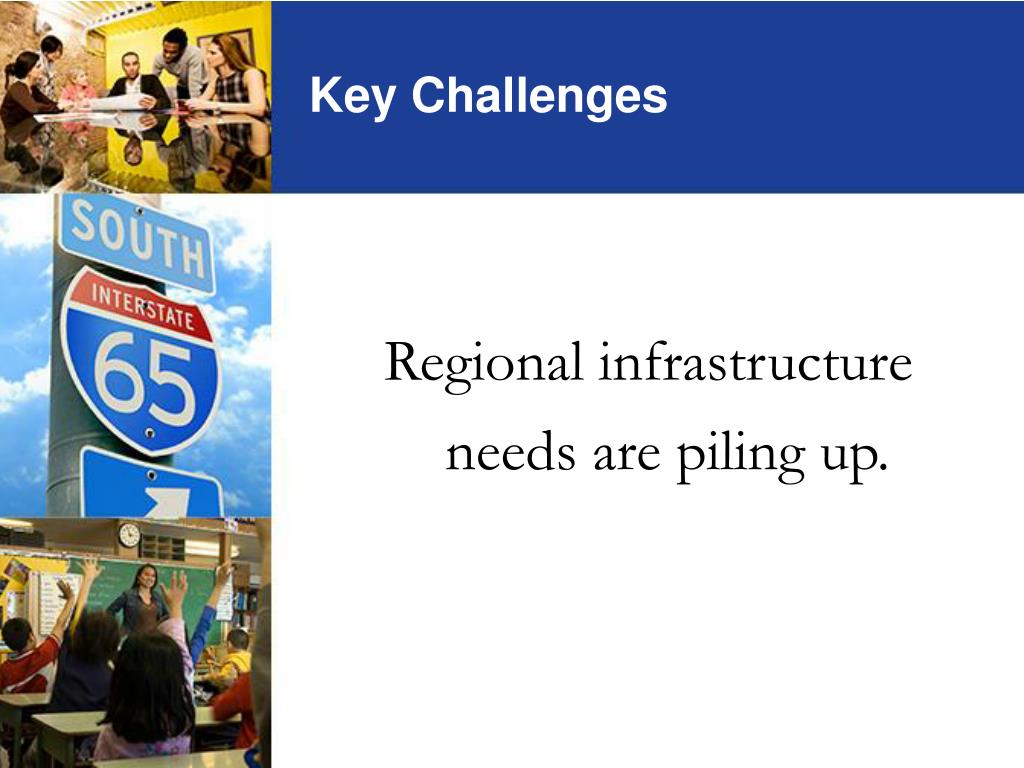 Key Challenges

SOUTH

INTERSTATE

65

Regional infrastructure needs are piling up.